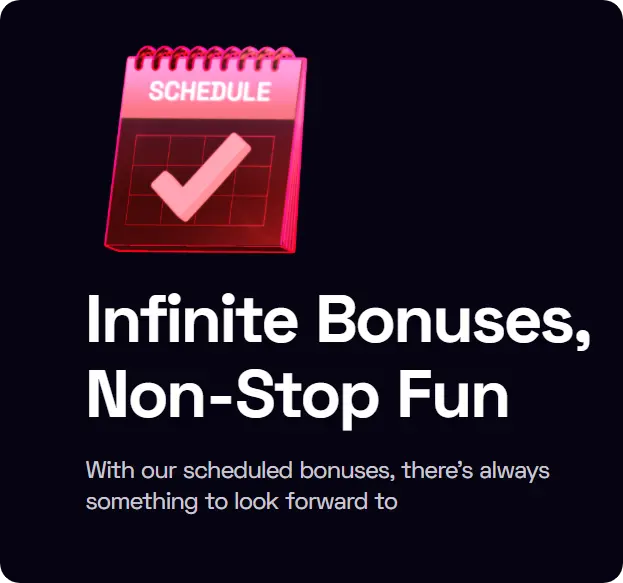 SCHEDULE

Infinite Bonuses, Non-Stop Fun

With our scheduled bonuses, there's always something to look forward to